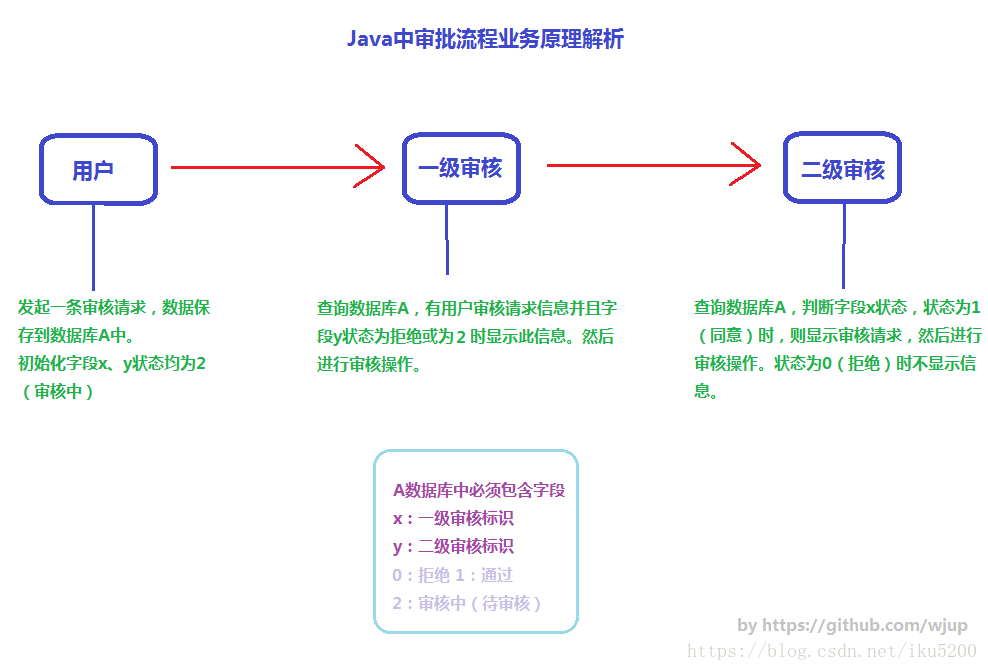 Java中审批流程业务原理解析

用户

一级审核

二级审核

发起一条审核请求，数据保存到数据库A中。
初始化字段x、y状态均为2（审核中）

查询数据库A，有用户审核请求信息并且字段y状态为拒绝或为 2 时显示此信息。然后进行审核操作。

查询数据库A，判断字段x状态，状态为1（同意）时，则显示审核请求，然后进行审核操作。状态为0（拒绝）时不显示信息。

A数据库中必须包含字段
x：一级审核标识
y：二级审核标识
0：拒绝 1：通过
2：审核中（待审核）

by https://github.com/wjup
https://blog.csdn.net/iku5200